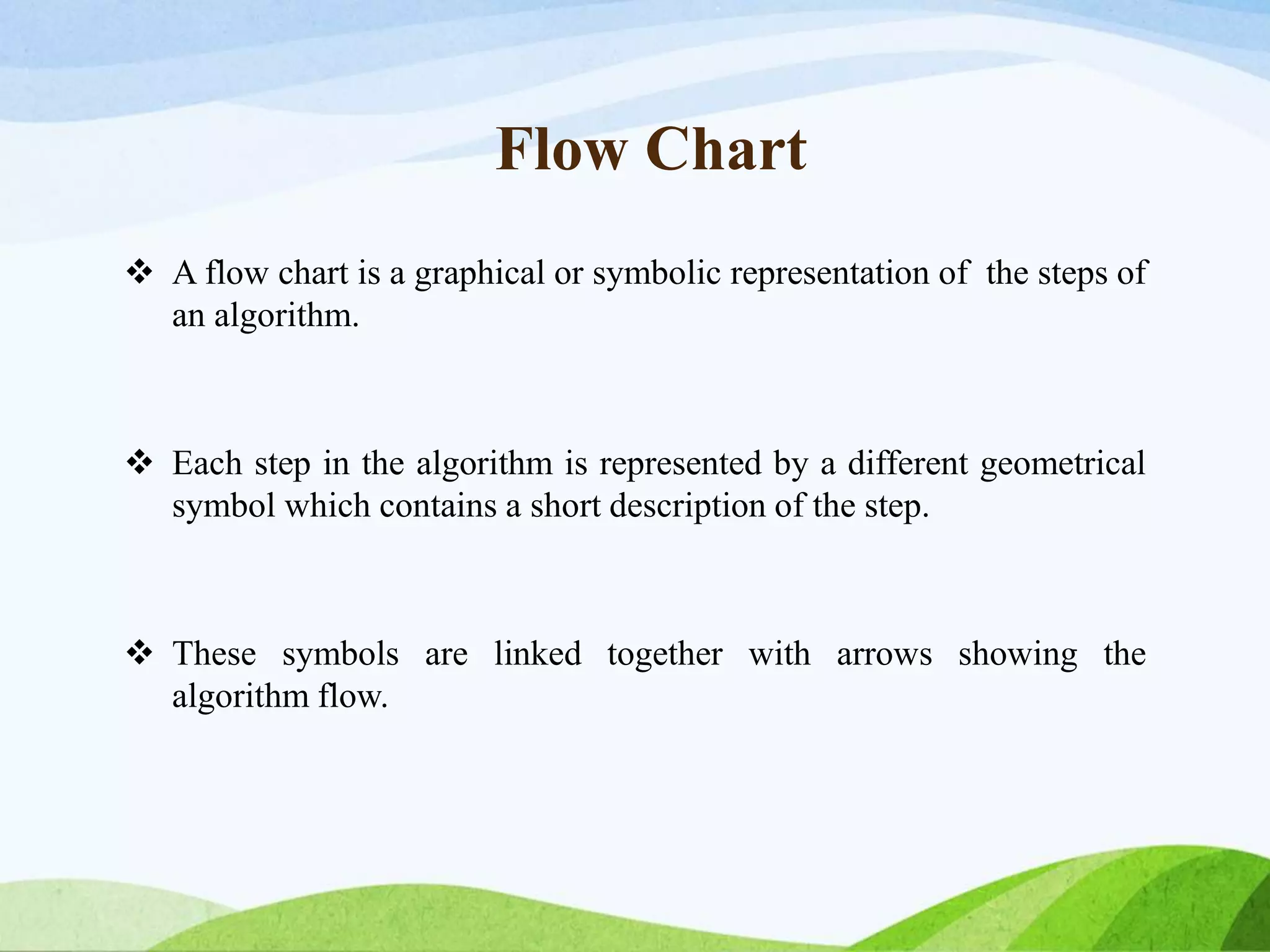 Flow Chart

❖ A flow chart is a graphical or symbolic representation of the steps of an algorithm.

❖ Each step in the algorithm is represented by a different geometrical symbol which contains a short description of the step.

❖ These symbols are linked together with arrows showing the algorithm flow.